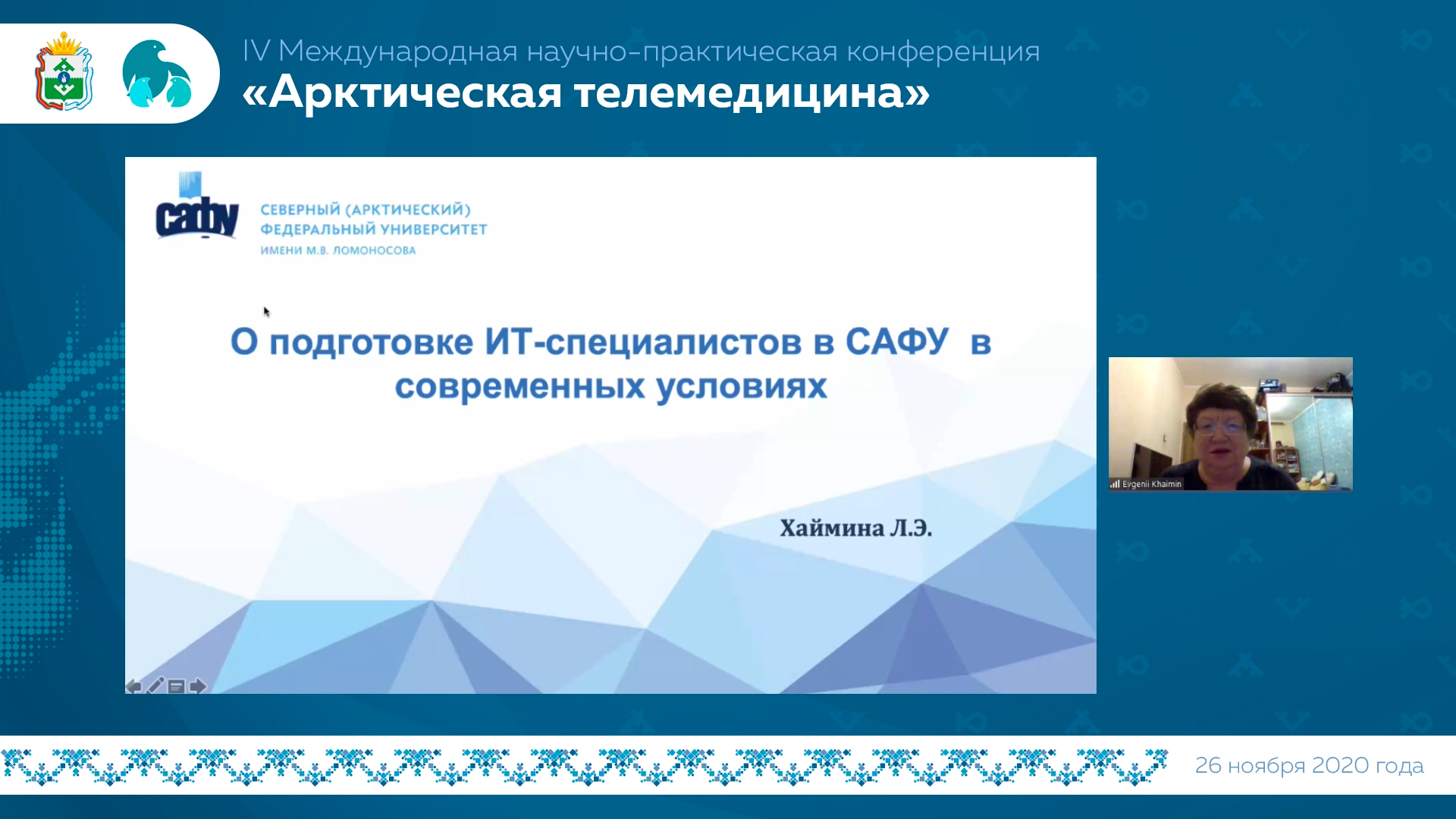 IV Международная научно-практическая конференция
«Арктическая телемедицина»

сафу

СЕВЕРНЫЙ (АРКТИЧЕСКИЙ) ФЕДЕРАЛЬНЫЙ УНИВЕРСИТЕТ ИМЕНИ М.В. ЛОМОНОСОВА

О подготовке ИТ-специалистов в САФУ в современных условиях

Хаймина Л.Э.

Evgenii Khaimin

26 ноября 2020 года